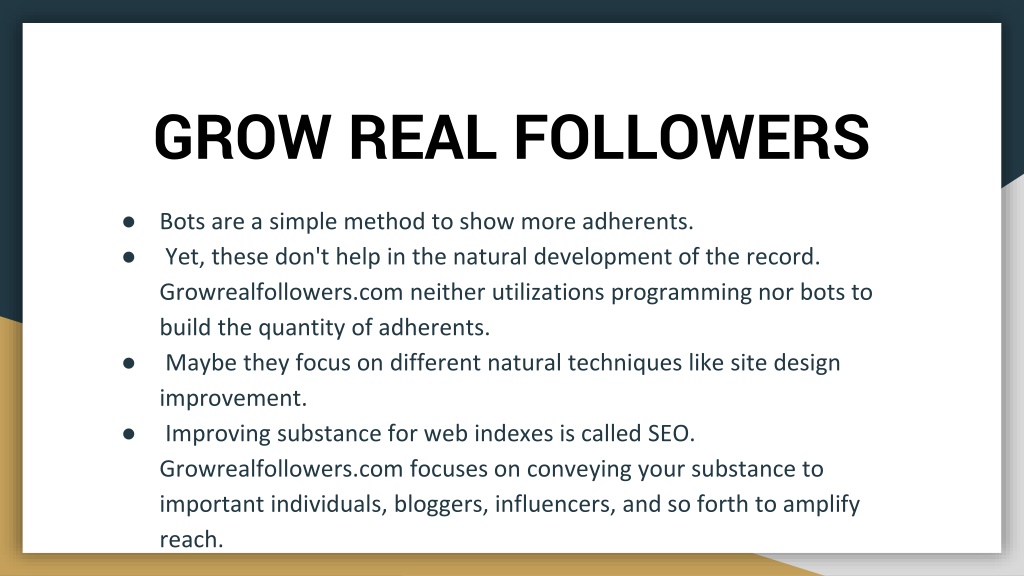 GROW REAL FOLLOWERS

● Bots are a simple method to show more adherents.
● Yet, these don't help in the natural development of the record. Growrealfollowers.com neither utilizations programming nor bots to build the quantity of adherents.
● Maybe they focus on different natural techniques like site design improvement.
● Improving substance for web indexes is called SEO. Growrealfollowers.com focuses on conveying your substance to important individuals, bloggers, influencers, and so forth to amplify reach.